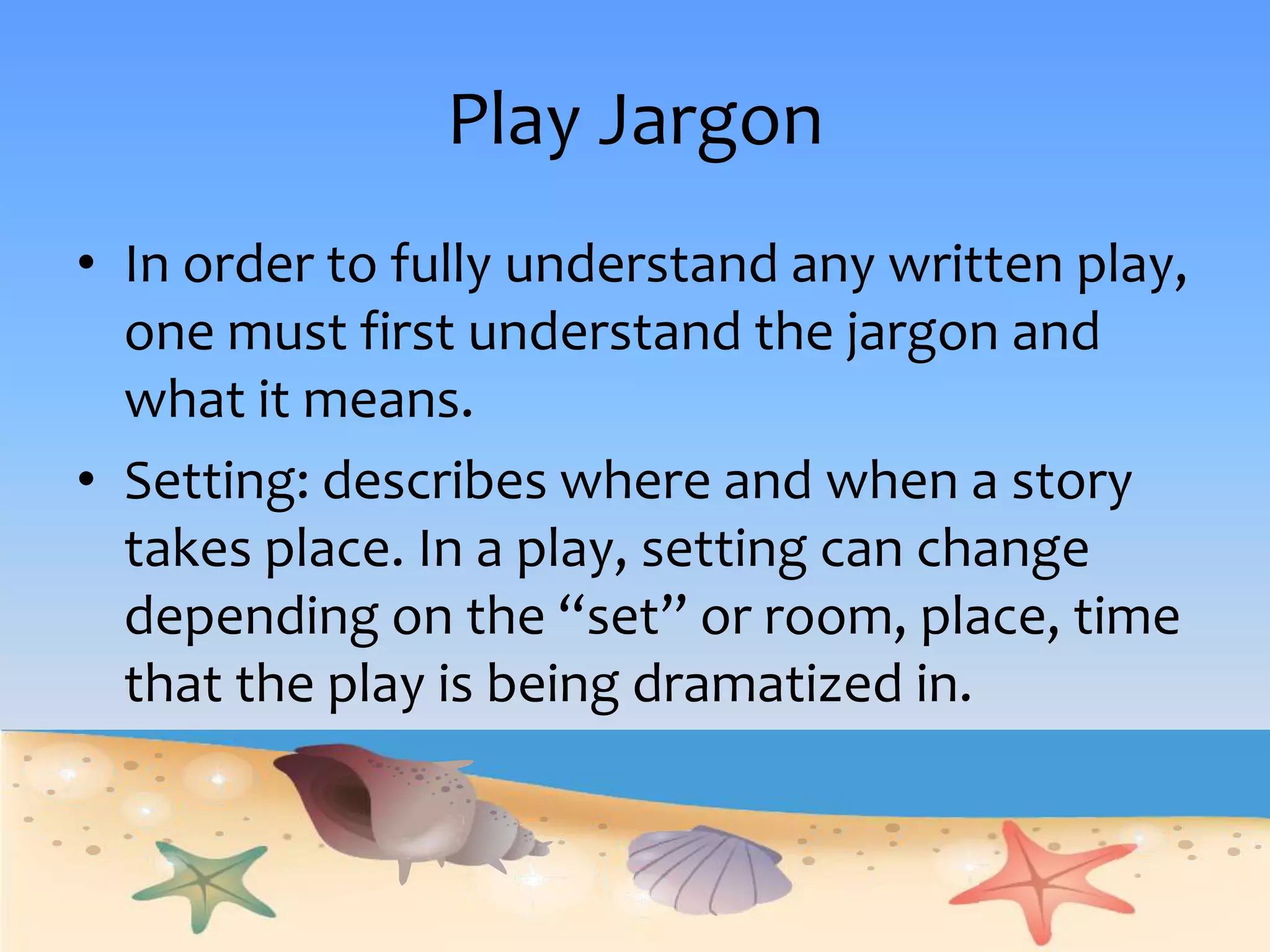 Play Jargon

• In order to fully understand any written play, one must first understand the jargon and what it means.

• Setting: describes where and when a story takes place. In a play, setting can change depending on the “set” or room, place, time that the play is being dramatized in.